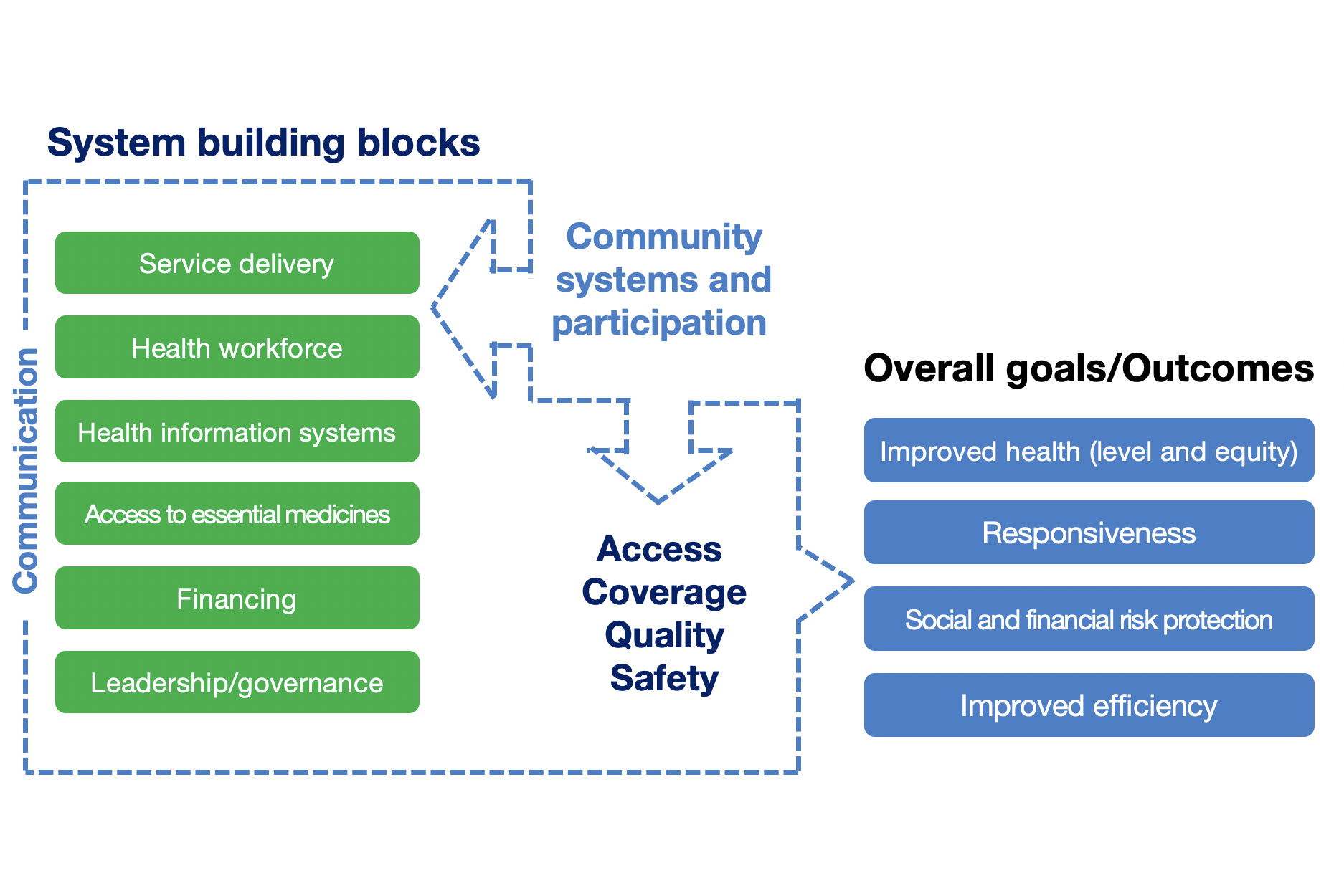 System building blocks

Communication

Service delivery

Health workforce

Health information systems

Access to essential medicines

Financing

Leadership/governance

Community systems and participation

Access
Coverage
Quality
Safety

Overall goals/Outcomes

Improved health (level and equity)

Responsiveness

Social and financial risk protection

Improved efficiency